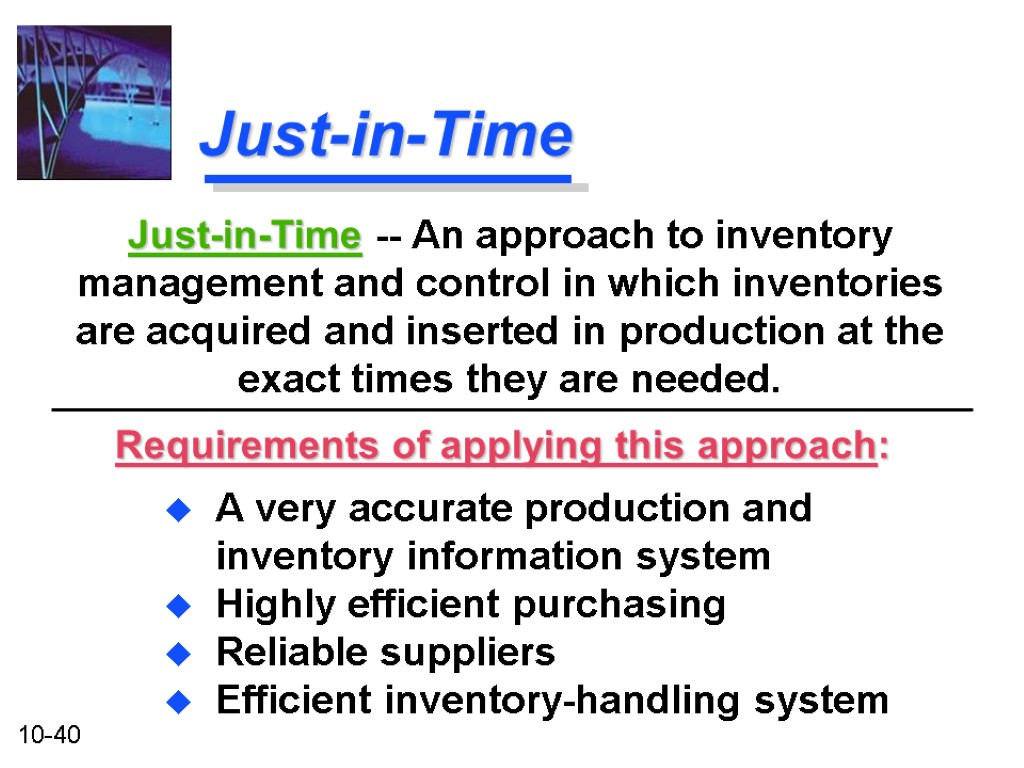 Just-in-Time

Just-in-Time -- An approach to inventory management and control in which inventories are acquired and inserted in production at the exact times they are needed.

Requirements of applying this approach:

- A very accurate production and inventory information system
- Highly efficient purchasing
- Reliable suppliers
- Efficient inventory-handling system

10-40